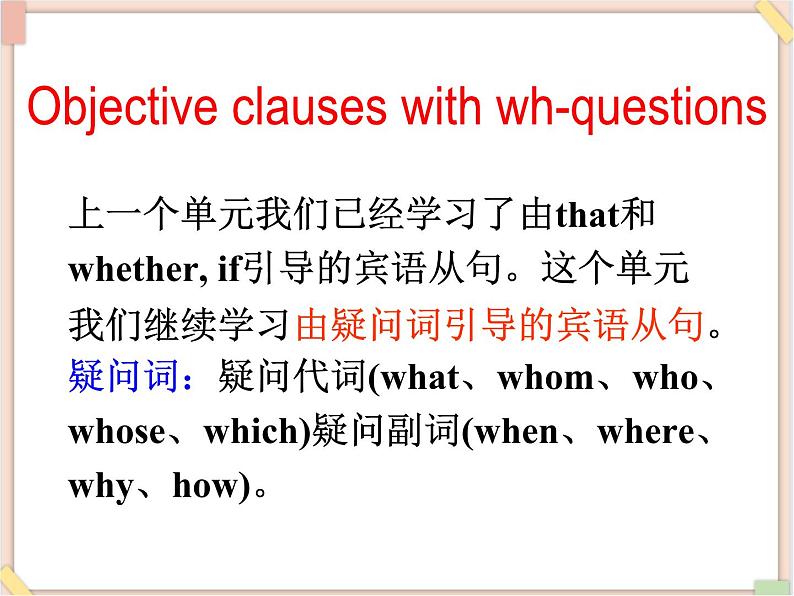 Objective clauses with wh-questions

上一个单元我们已经学习了由that和whether, if引导的宾语从句。这个单元我们继续学习由疑问词引导的宾语从句。
疑问词：疑问代词(what、whom、who、whose、which)疑问副词(when、where、why、how)。